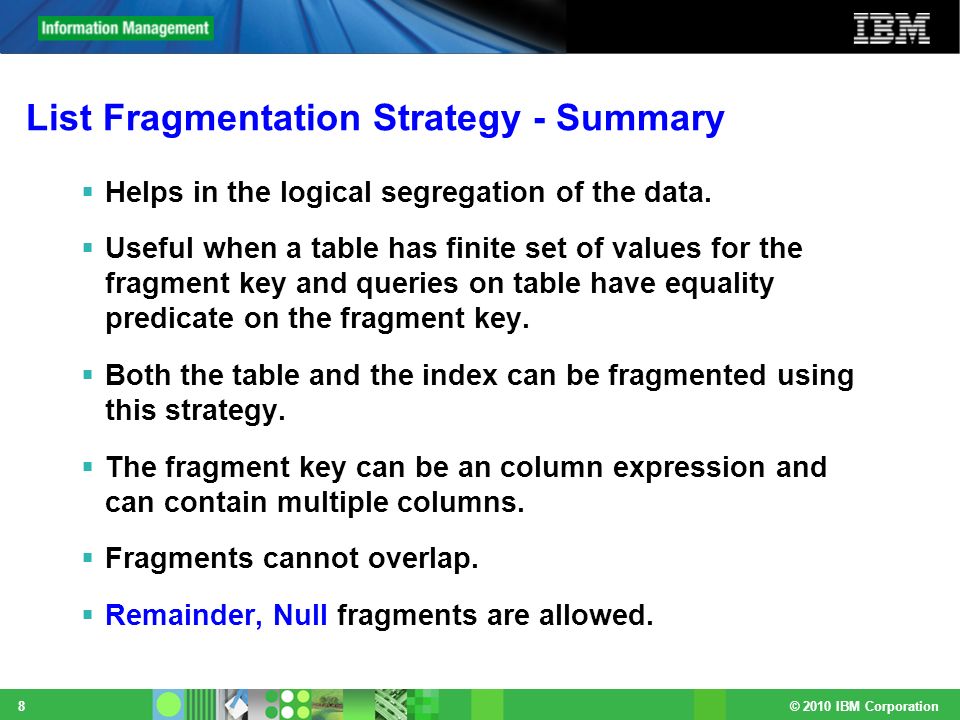 Information Management

IBM

List Fragmentation Strategy - Summary

▪ Helps in the logical segregation of the data.

▪ Useful when a table has finite set of values for the fragment key and queries on table have equality predicate on the fragment key.

▪ Both the table and the index can be fragmented using this strategy.

▪ The fragment key can be an column expression and can contain multiple columns.

▪ Fragments cannot overlap.

▪ Remainder, Null fragments are allowed.

8

© 2010 IBM Corporation